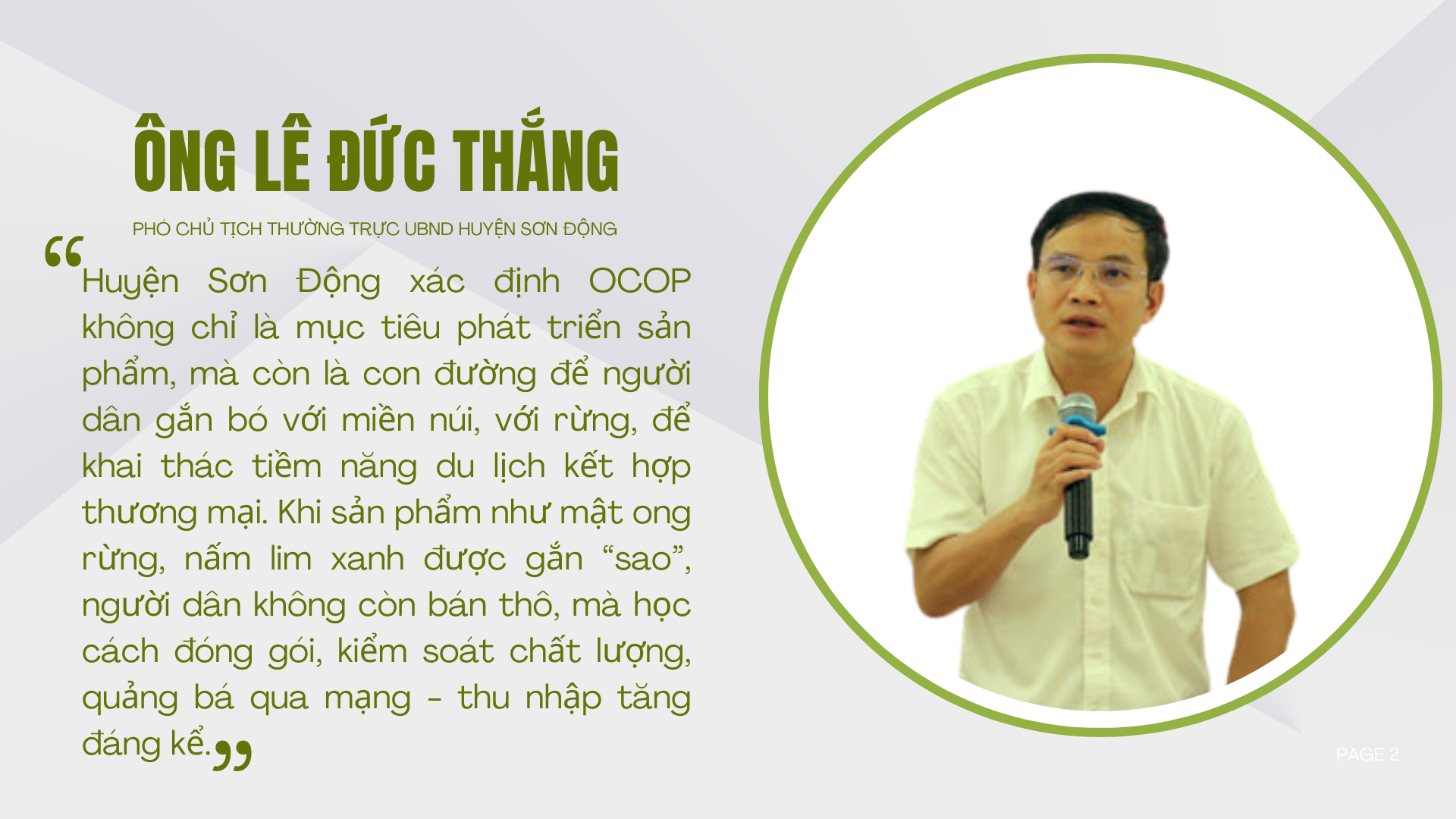 ÔNG LÊ ĐỨC THẮNG

PHÓ CHỦ TỊCH THƯỜNG TRỰC UBND HUYỆN SƠN ĐỘNG

“Huyện Sơn Động xác định OCOP không chỉ là mục tiêu phát triển sản phẩm, mà còn là con đường để người dân gắn bó với miền núi, với rừng, để khai thác tiềm năng du lịch kết hợp thương mại. Khi sản phẩm như mật ong rừng, nấm lim xanh được gắn “sao”, người dân không còn bán thô, mà học cách đóng gói, kiểm soát chất lượng, quảng bá qua mạng - thu nhập tăng đáng kể.”

PAGE 2